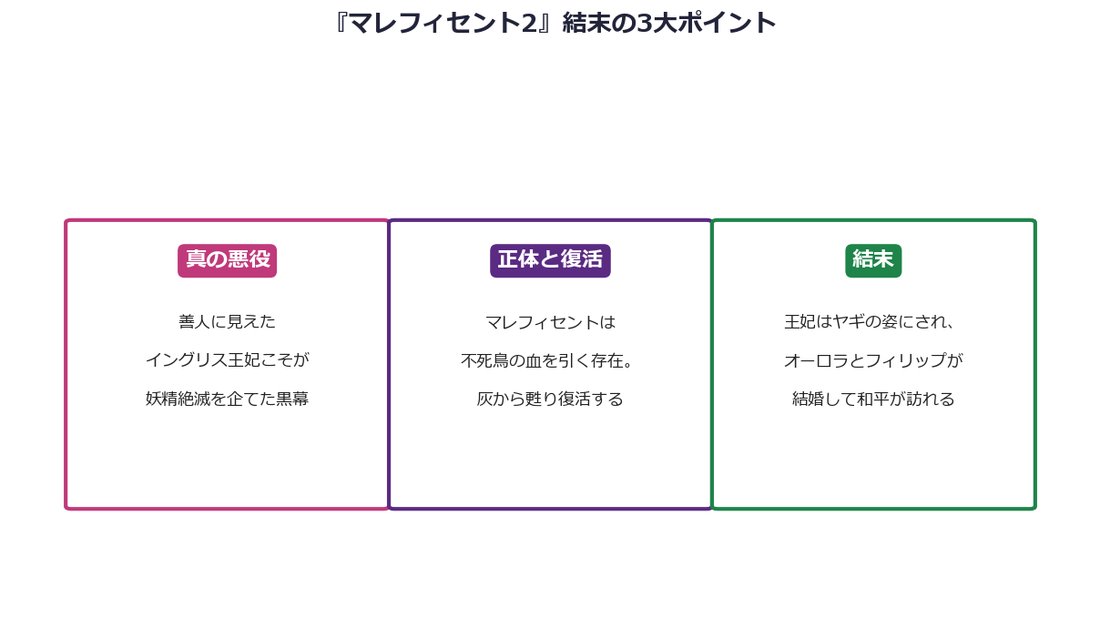 『マレフィセント2』結末の3大ポイント

真の悪役

善人に見えた
イングリス王妃こそが
妖精絶滅を企てた黒幕

正体と復活

マレフィセントは
不死鳥の血を引く存在。
灰から甦り復活する

結末

王妃はヤギの姿にされ、
オーロラとフィリップが
結婚して和平が訪れる